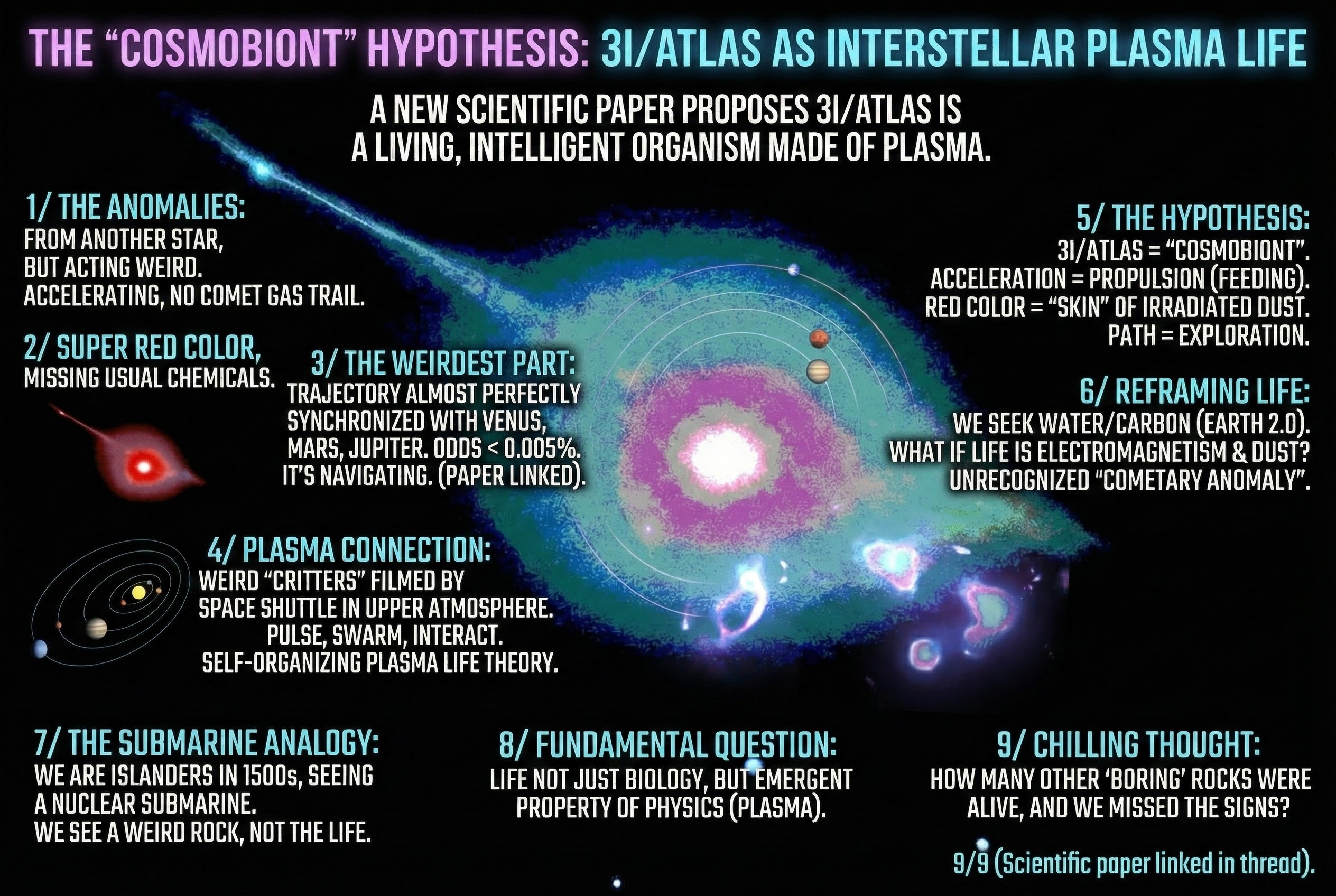 THE “COSMOBIONT” HYPOTHESIS: 3I/ATLAS AS INTERSTELLAR PLASMA LIFE

A NEW SCIENTIFIC PAPER PROPOSES 3I/ATLAS IS A LIVING, INTELLIGENT ORGANISM MADE OF PLASMA.

1/ THE ANOMALIES:
FROM ANOTHER STAR, BUT ACTING WEIRD. ACCELERATING, NO COMET GAS TRAIL.

2/ SUPER RED COLOR,
MISSING USUAL CHEMICALS.

3/ THE WEIRDEST PART:
TRAJECTORY ALMOST PERFECTLY SYNCHRONIZED WITH VENUS, MARS, JUPITER. ODDS < 0.005%. IT’S NAVIGATING. (PAPER LINKED).

4/ PLASMA CONNECTION:
WEIRD “CRITTERS” FILMED BY SPACE SHUTTLE IN UPPER ATMOSPHERE. PULSE, SWARM, INTERACT. SELF-ORGANIZING PLASMA LIFE THEORY.

5/ THE HYPOTHESIS:
3I/ATLAS = “COSMOBIONT”. ACCELERATION = PROPULSION (FEEDING). RED COLOR = “SKIN” OF IRRADIATED DUST. PATH = EXPLORATION.

6/ REFRAMING LIFE:
WE SEEK WATER/CARBON (EARTH 2.0). WHAT IF LIFE IS ELECTROMAGNETISM & DUST? UNRECOGNIZED “COMETARY ANOMALY”.

7/ THE SUBMARINE ANALOGY:
WE ARE ISLANDERS IN 1500s, SEEING A NUCLEAR SUBMARINE. WE SEE A WEIRD ROCK, NOT THE LIFE.

8/ FUNDAMENTAL QUESTION:
LIFE NOT JUST BIOLOGY, BUT EMERGENT PROPERTY OF PHYSICS (PLASMA).

9/ CHILLING THOUGHT:
HOW MANY OTHER ‘BORING’ ROCKS WERE ALIVE, AND WE MISSED THE SIGNS?

9/9 (Scientific paper linked in thread).